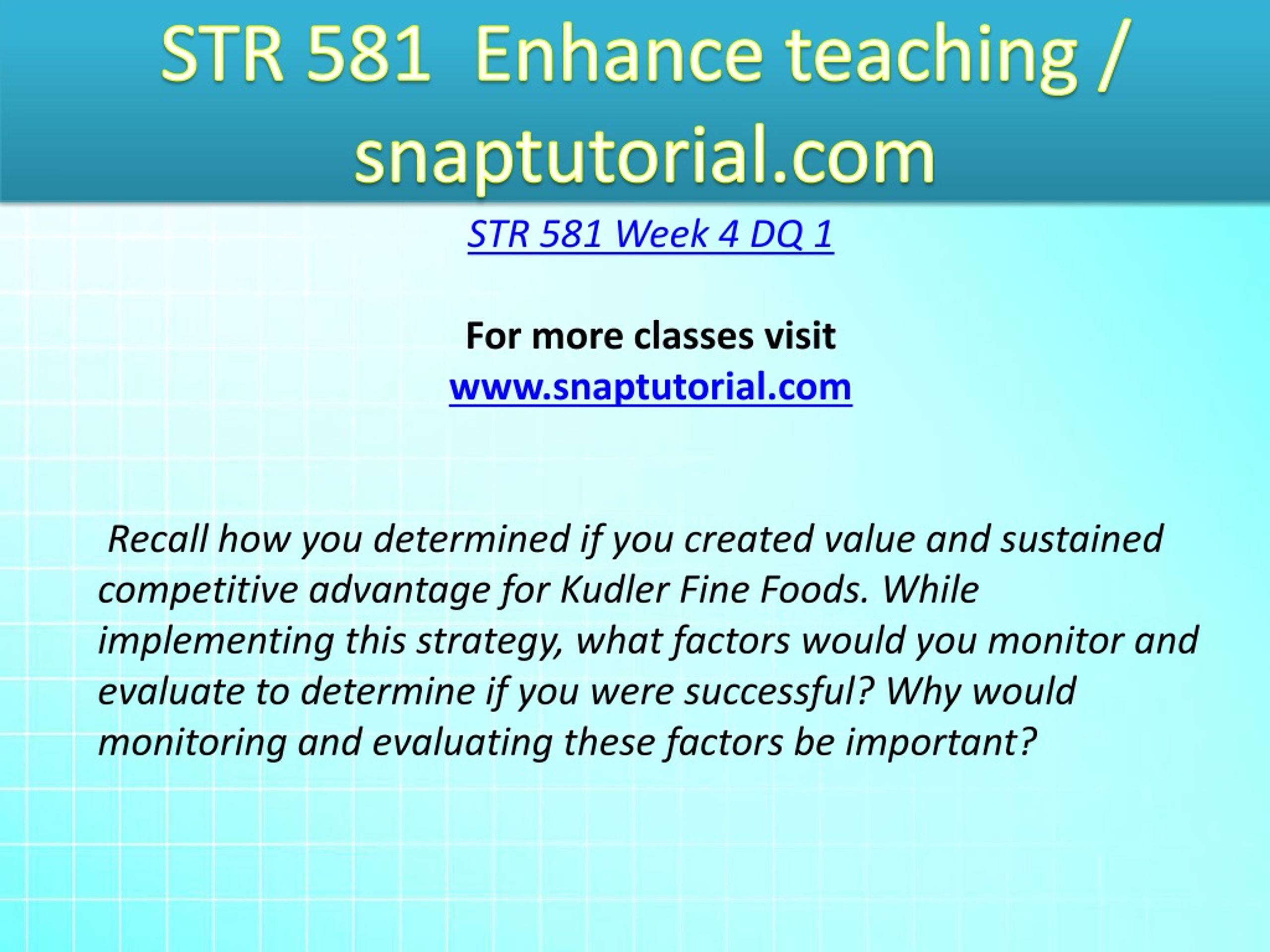 STR 581 Enhance teaching / snaptutorial.com

STR 581 Week 4 DQ 1

For more classes visit
www.snaptutorial.com

Recall how you determined if you created value and sustained competitive advantage for Kudler Fine Foods. While implementing this strategy, what factors would you monitor and evaluate to determine if you were successful? Why would monitoring and evaluating these factors be important?